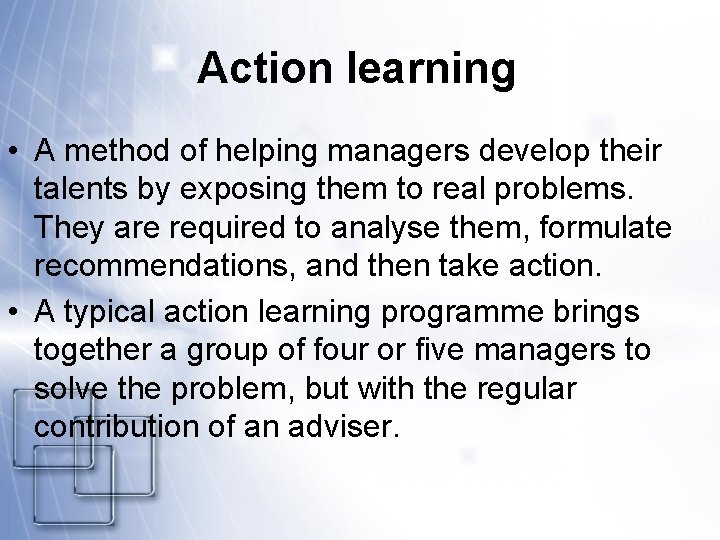 Action learning

• A method of helping managers develop their talents by exposing them to real problems. They are required to analyse them, formulate recommendations, and then take action.

• A typical action learning programme brings together a group of four or five managers to solve the problem, but with the regular contribution of an adviser.